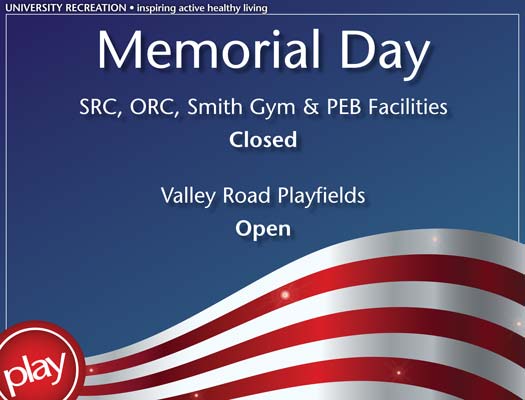 UNIVERSITY RECREATION • inspiring active healthy living

Memorial Day

SRC, ORC, Smith Gym & PEB Facilities
Closed

Valley Road Playfields
Open

play